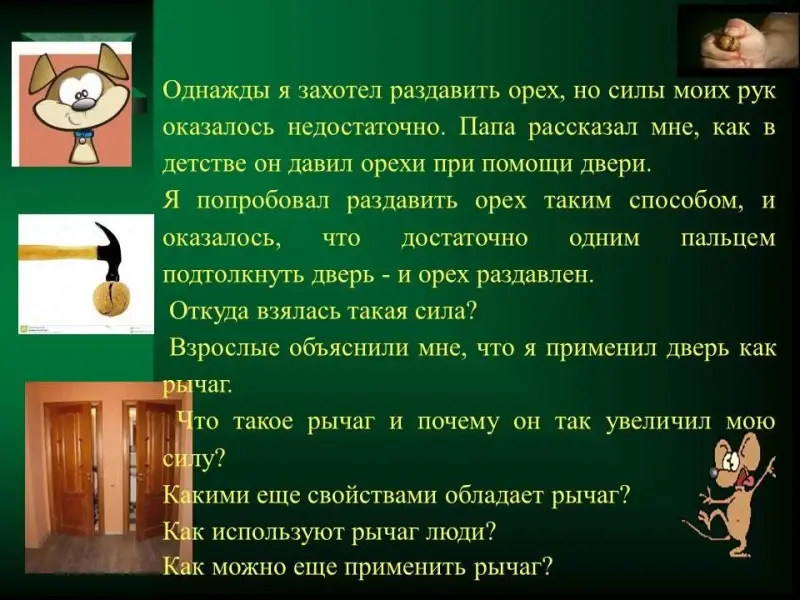 Однажды я захотел раздавить орех, но силы моих рук оказалось недостаточно. Папа рассказал мне, как в детстве он давил орехи при помощи двери.
Я попробовал раздавить орех таким способом, и оказалось, что достаточно одним пальцем подтолкнуть дверь - и орех раздавлен.
Откуда взялась такая сила?
Взрослые объяснили мне, что я применил дверь как рычаг.
Что такое рычаг и почему он так увеличил мою силу?
Какими еще свойствами обладает рычаг?
Как используют рычаг люди?
Как можно еще применить рычаг?